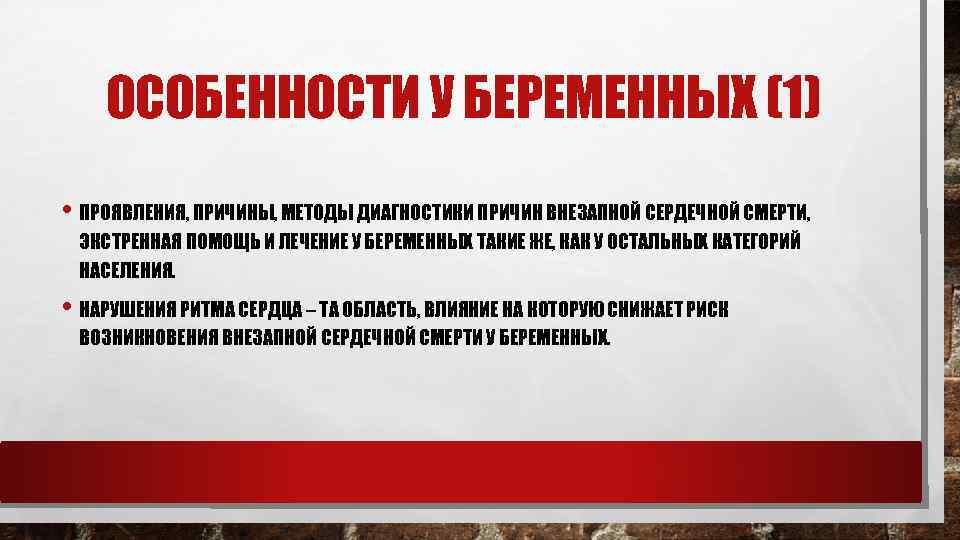 ОСОБЕННОСТИ У БЕРЕМЕННЫХ (1)

• ПРОЯВЛЕНИЯ, ПРИЧИНЫ, МЕТОДЫ ДИАГНОСТИКИ ПРИЧИН ВНЕЗАПНОЙ СЕРДЕЧНОЙ СМЕРТИ, ЭКСТРЕННАЯ ПОМОЩЬ И ЛЕЧЕНИЕ У БЕРЕМЕННЫХ ТАКИЕ ЖЕ, КАК У ОСТАЛЬНЫХ КАТЕГОРИЙ НАСЕЛЕНИЯ.

• НАРУШЕНИЯ РИТМА СЕРДЦА – ТА ОБЛАСТЬ, ВЛИЯНИЕ НА КОТОРУЮ СНИЖАЕТ РИСК ВОЗНИКНОВЕНИЯ ВНЕЗАПНОЙ СЕРДЕЧНОЙ СМЕРТИ У БЕРЕМЕННЫХ.